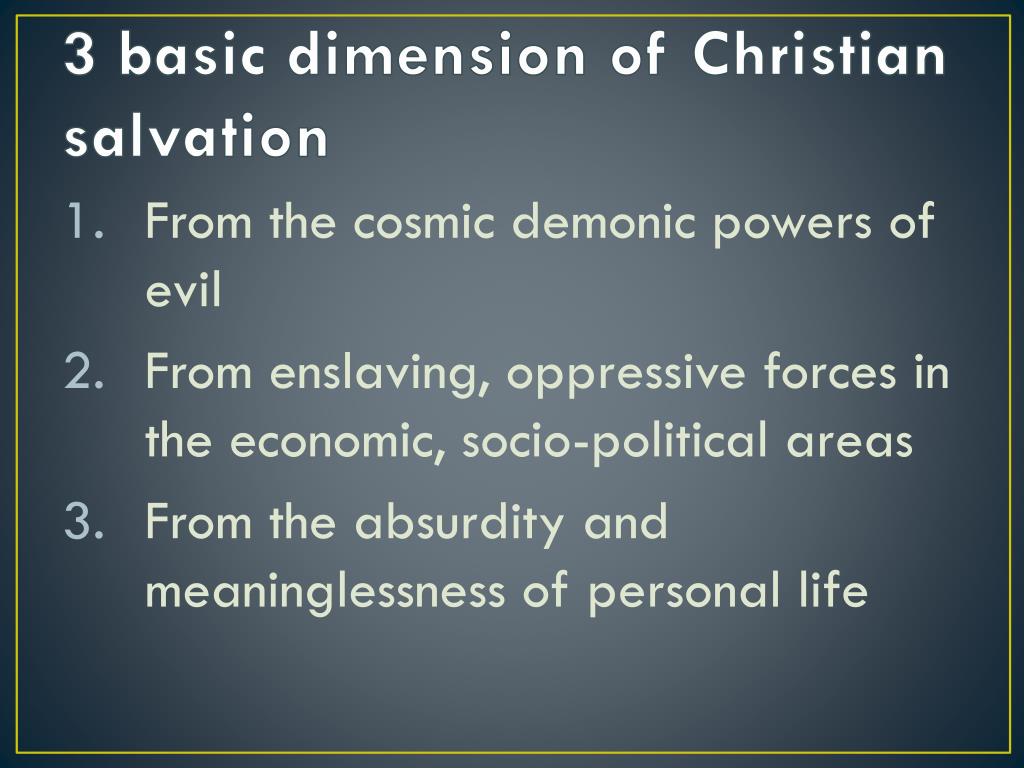 3 basic dimension of Christian salvation

1. From the cosmic demonic powers of evil
2. From enslaving, oppressive forces in the economic, socio-political areas
3. From the absurdity and meaninglessness of personal life